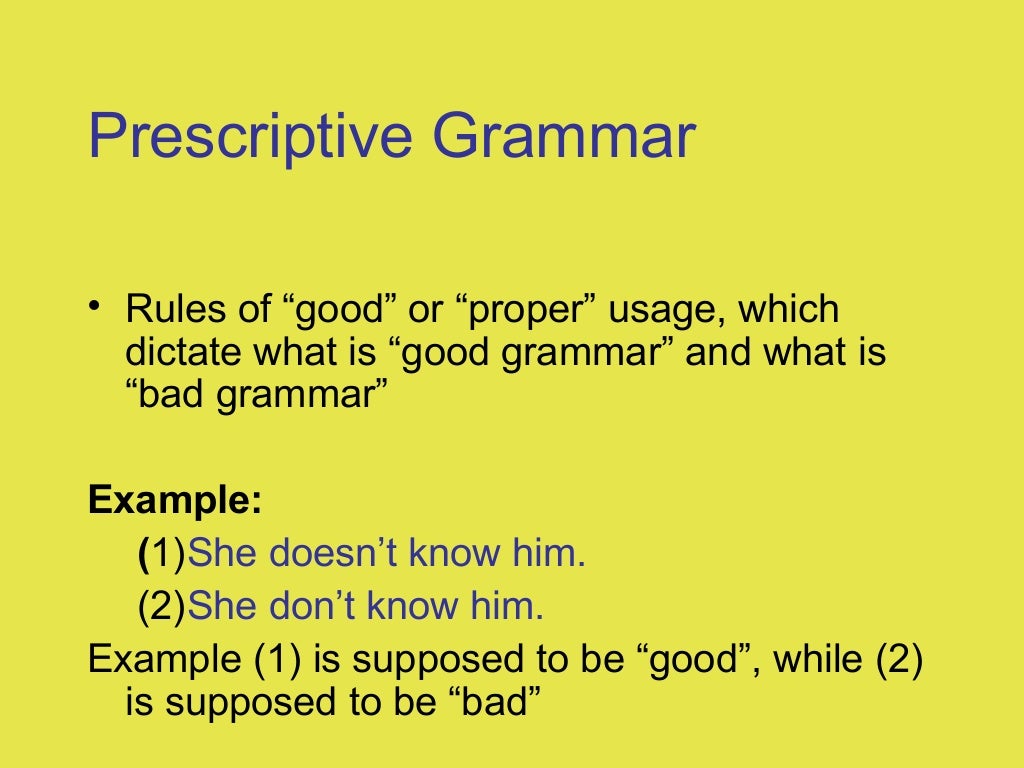 Prescriptive Grammar

• Rules of “good” or “proper” usage, which dictate what is “good grammar” and what is “bad grammar”

Example:
(1)She doesn’t know him.
(2)She don’t know him.
Example (1) is supposed to be “good”, while (2) is supposed to be “bad”